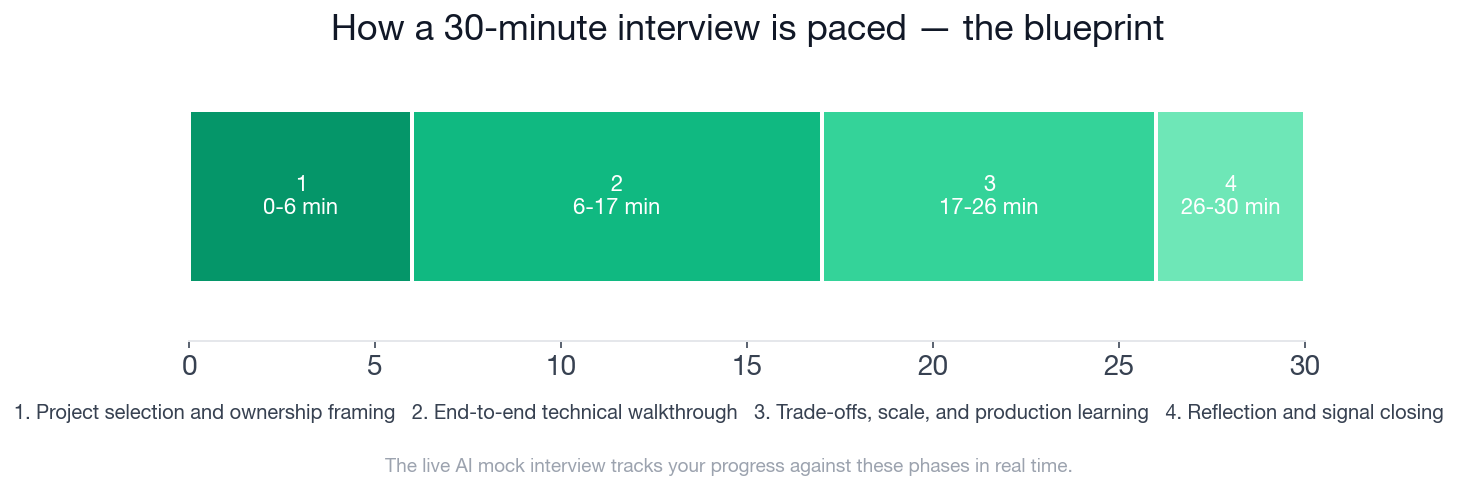 How a 30-minute interview is paced — the blueprint

1
0-6 min

2
6-17 min

3
17-26 min

4
26-30 min

0 5 10 15 20 25 30

1. Project selection and ownership framing 2. End-to-end technical walkthrough 3. Trade-offs, scale, and production learning 4. Reflection and signal closing

The live AI mock interview tracks your progress against these phases in real time.